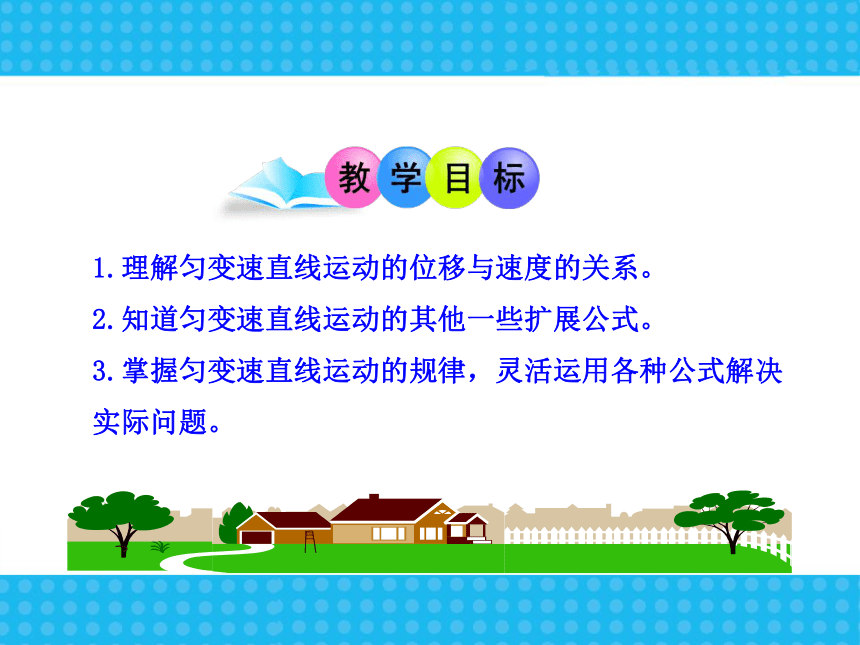 教学目标

1.理解匀变速直线运动的位移与速度的关系。

2.知道匀变速直线运动的其他一些扩展公式。

3.掌握匀变速直线运动的规律，灵活运用各种公式解决实际问题。